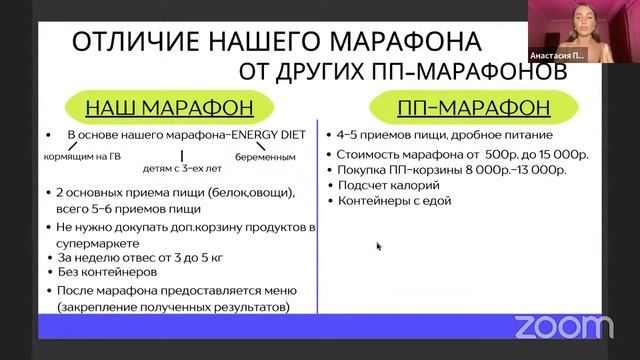 Анастасия П...

ОТЛИЧИЕ НАШЕГО МАРАФОНА ОТ ДРУГИХ ПП-МАРАФОНОВ

НАШ МАРАФОН

• В основе нашего марафона-ENERGY DIET

кормящим на ГВ

детям с 3-ех лет

беременным

• 2 основных приема пищи (белок,овощи), всего 5-6 приемов пищи

• Не нужно докупать доп.корзину продуктов в супермаркете

• За неделю отвес от 3 до 5 кг

• Без контейнеров

• После марафона предоставляется меню (закрепление полученных результатов)

ПП-МАРАФОН

• 4-5 приемов пищи, дробное питание

• Стоимость марафона от 500р. до 15 000р.

• Покупка ПП-корзины 8 000р.-13 000р.

• Подсчет калорий

• Контейнеры с едой

zoom